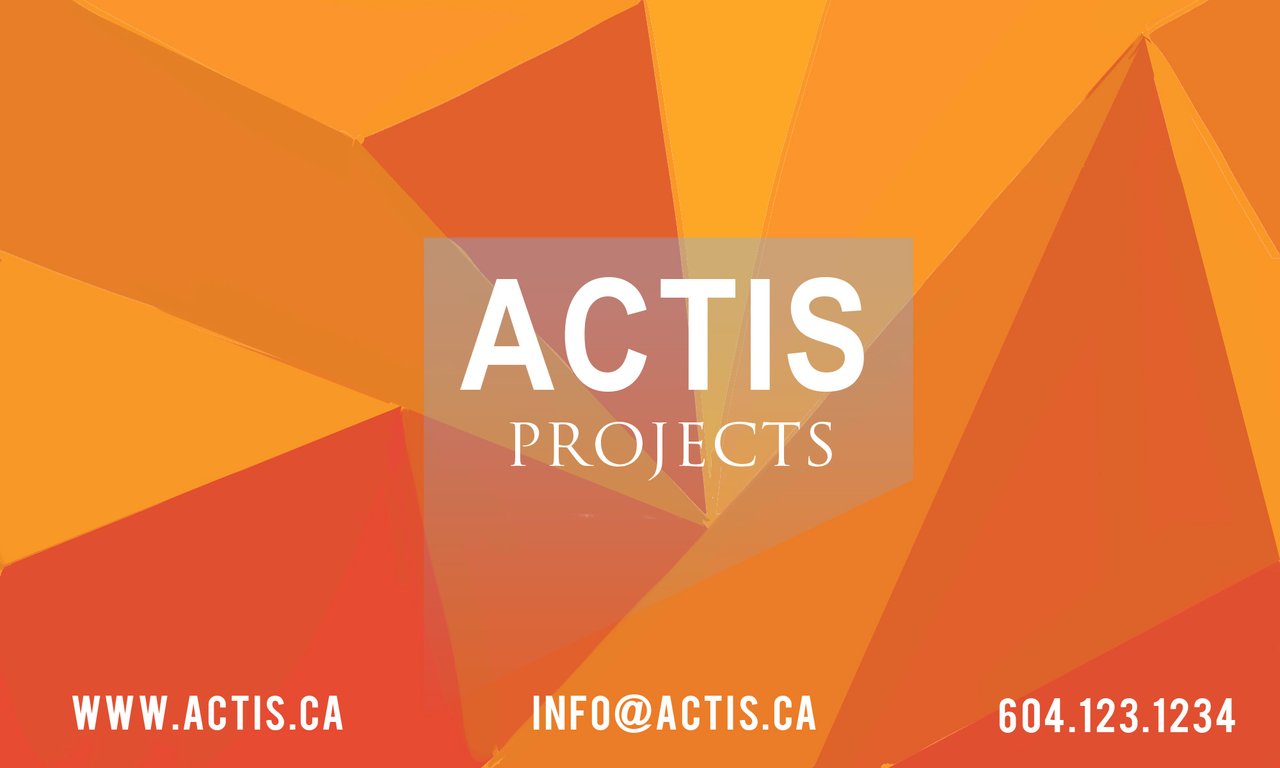 ACTIS
PROJECTS

WWW.ACTIS.CA INFO@ACTIS.CA 604.123.1234